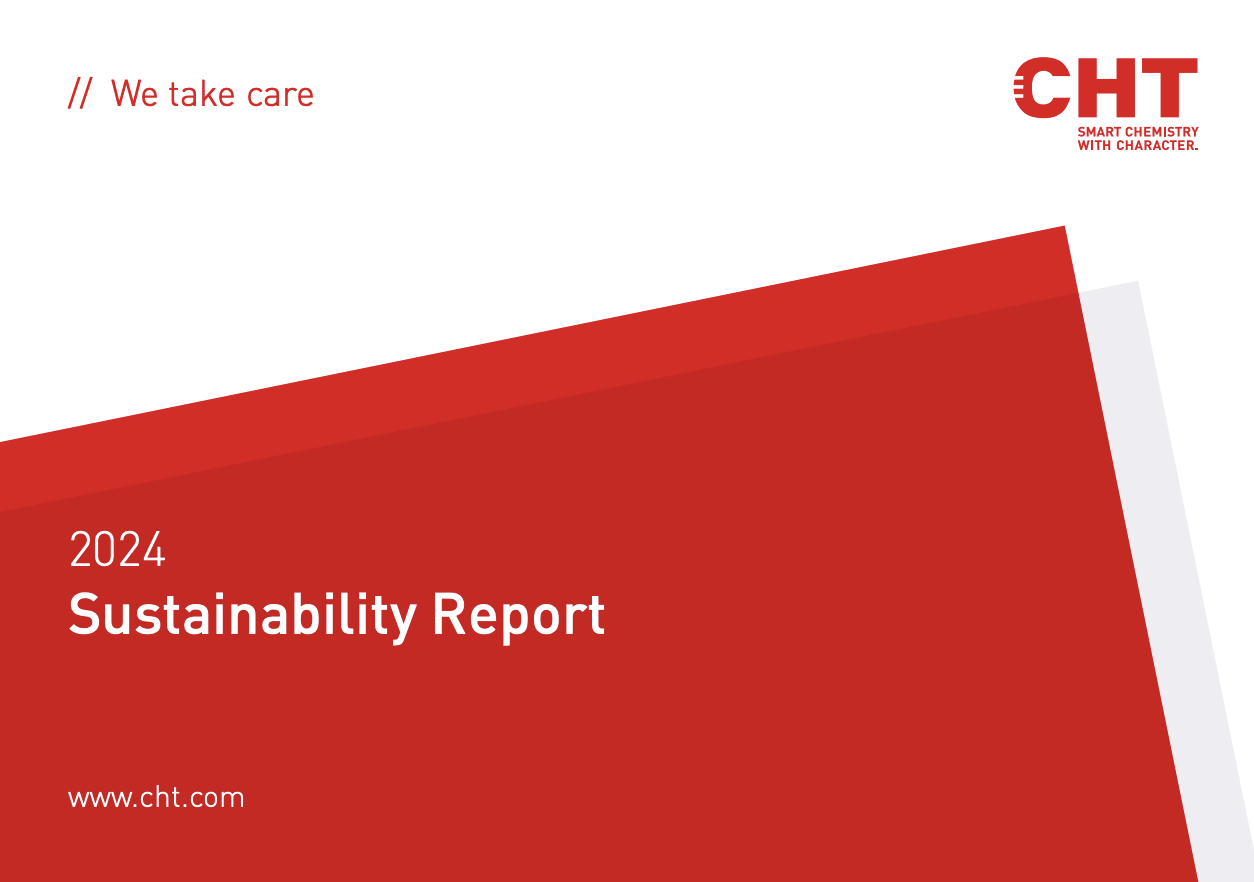 // We take care

CHT
SMART CHEMISTRY
WITH CHARACTER.

2024
Sustainability Report

www.cht.com